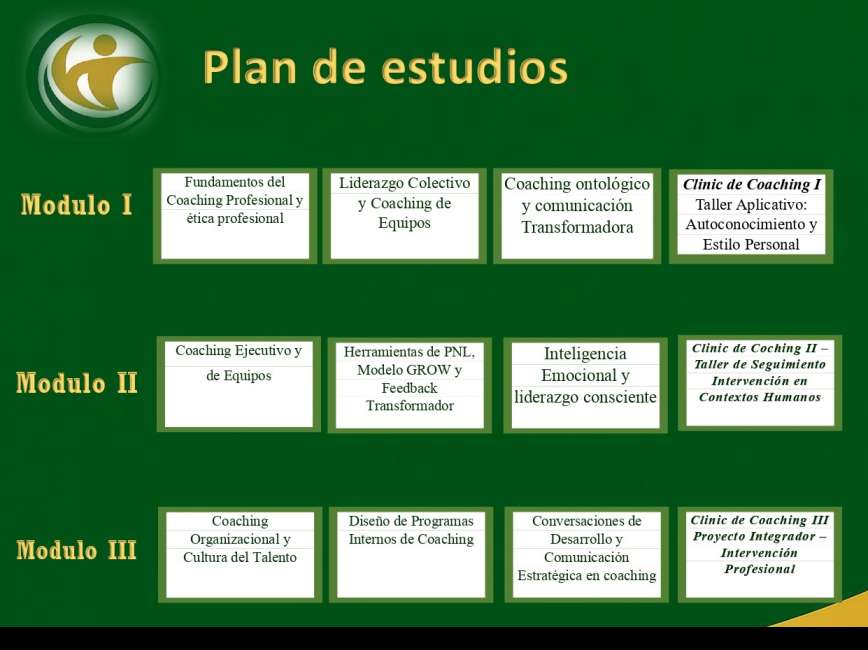 Plan de estudios

Modulo I

Fundamentos del Coaching Profesional y ética profesional

Liderazgo Colectivo y Coaching de Equipos

Coaching ontológico y comunicación Transformadora

Clinic de Coaching I
Taller Aplicativo: Autoconocimiento y Estilo Personal

Modulo II

Coaching Ejecutivo y de Equipos

Herramientas de PNL, Modelo GROW y Feedback Transformador

Inteligencia Emocional y liderazgo consciente

Clinic de Coching II – Taller de Seguimiento Intervención en Contextos Humanos

Modulo III

Coaching Organizacional y Cultura del Talento

Diseño de Programas Internos de Coaching

Conversaciones de Desarrollo y Comunicación Estratégica en coaching

Clinic de Coaching III Proyecto Integrador – Intervención Profesional